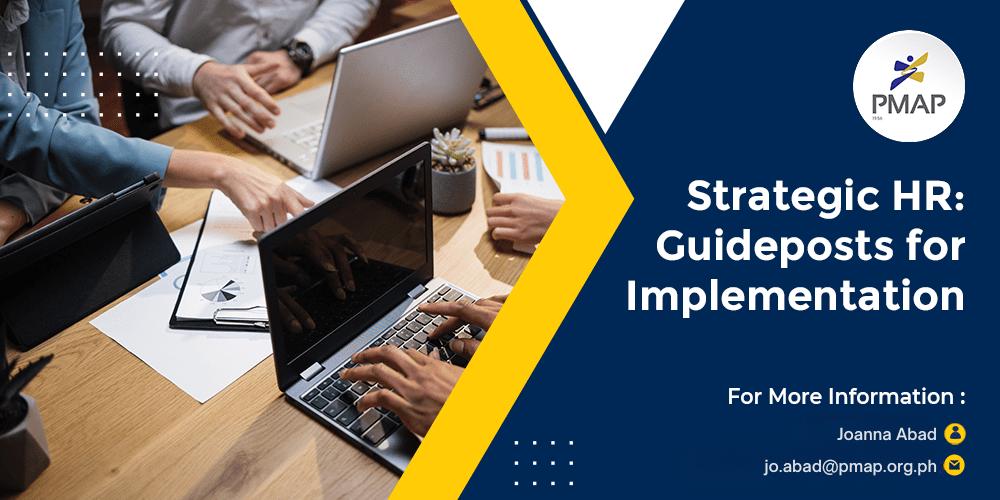 PMAP
1956

Strategic HR: Guideposts for Implementation

For More Information :

Joanna Abad

jo.abad@pmap.org.ph